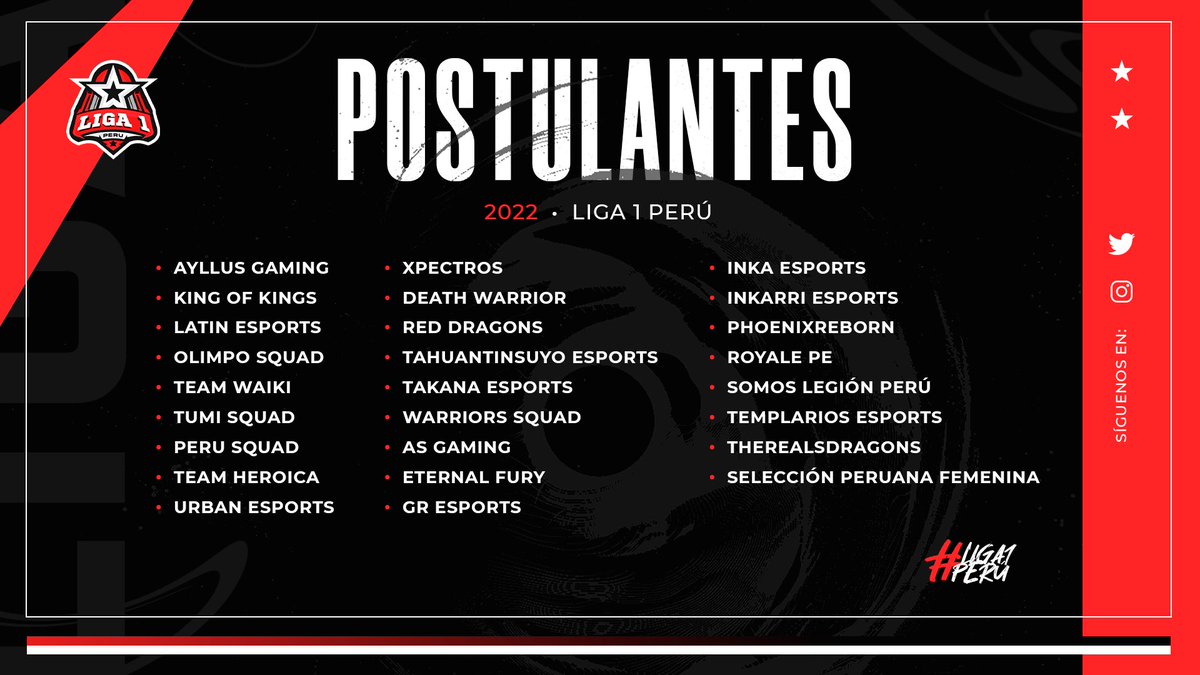 LIGA 1
PERU

POSTULANTES

2022 • LIGA 1 PERÚ

• AYLLUS GAMING
• KING OF KINGS
• LATIN ESPORTS
• OLIMPO SQUAD
• TEAM WAIKI
• TUMI SQUAD
• PERU SQUAD
• TEAM HEROICA
• URBAN ESPORTS

• XPECTROS
• DEATH WARRIOR
• RED DRAGONS
• TAHUANTINSUYO ESPORTS
• TAKANA ESPORTS
• WARRIORS SQUAD
• AS GAMING
• ETERNAL FURY
• GR ESPORTS

• INKA ESPORTS
• INKARRI ESPORTS
• PHOENIXREBORN
• ROYALE PE
• SOMOS LEGIÓN PERÚ
• TEMPLARIOS ESPORTS
• THEREALSDRAGONS
• SELECCIÓN PERUANA FEMENINA

#LIGA1PERU

SÍGUENOS EN: